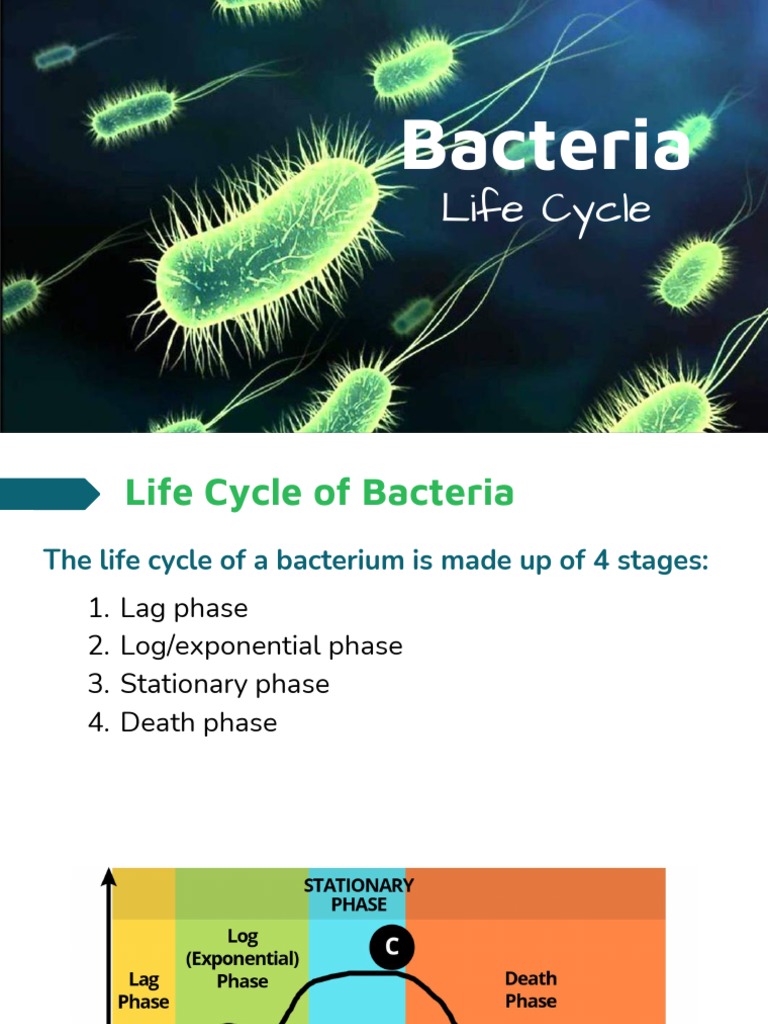 Bacteria
Life Cycle

Life Cycle of Bacteria

The life cycle of a bacterium is made up of 4 stages:

1. Lag phase
2. Log/exponential phase
3. Stationary phase
4. Death phase

STATIONARY PHASE

Lag Phase

Log (Exponential) Phase

C

Death Phase